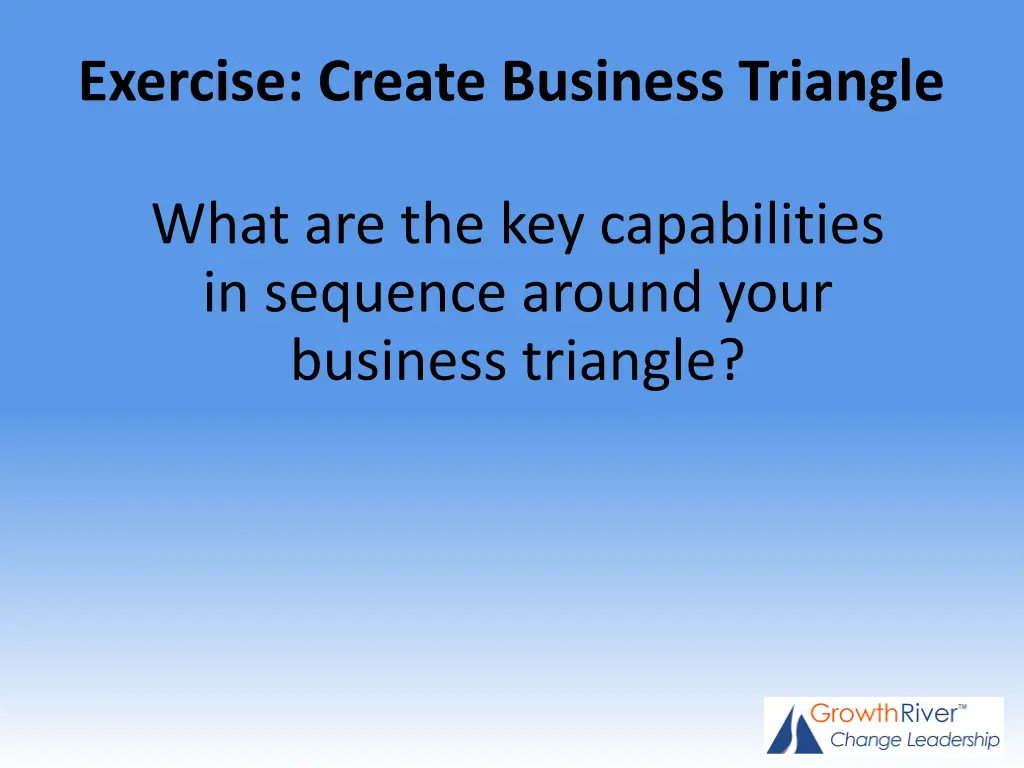 Exercise: Create Business Triangle

What are the key capabilities in sequence around your business triangle?

GrowthRiver™
Change Leadership